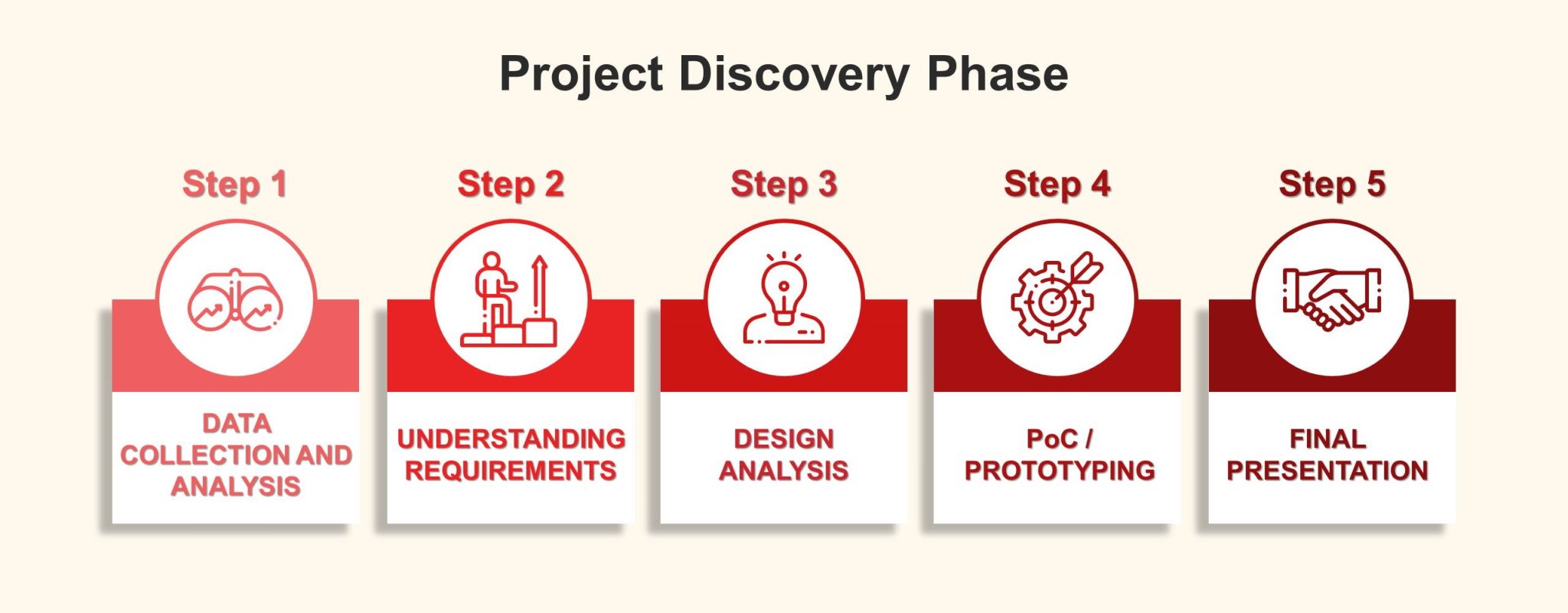 Project Discovery Phase

Step 1
DATA COLLECTION AND ANALYSIS

Step 2
UNDERSTANDING REQUIREMENTS

Step 3
DESIGN ANALYSIS

Step 4
PoC / PROTOTYPING

Step 5
FINAL PRESENTATION